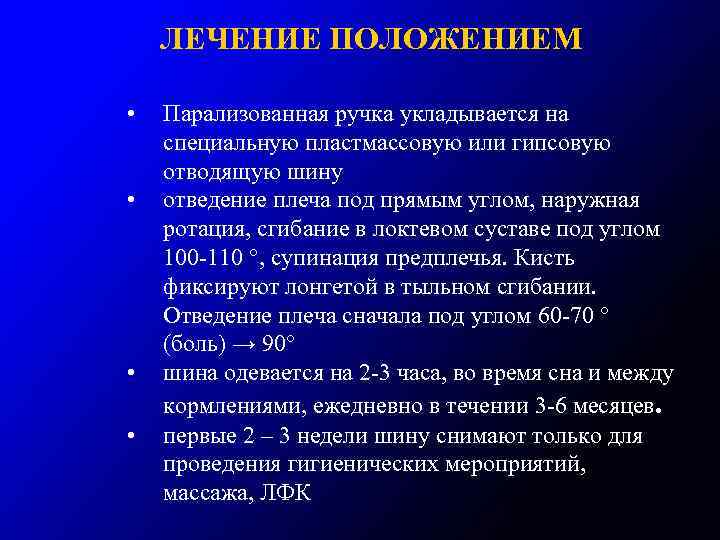 ЛЕЧЕНИЕ ПОЛОЖЕНИЕМ

• Парализованная ручка укладывается на специальную пластмассовую или гипсовую отводящую шину
• отведение плеча под прямым углом, наружная ротация, сгибание в локтевом суставе под углом 100-110 °, супинация предплечья. Кисть фиксируют лонгетой в тыльном сгибании. Отведение плеча сначала под углом 60-70 ° (боль) → 90°
• шина одевается на 2-3 часа, во время сна и между кормлениями, ежедневно в течении 3-6 месяцев.
• первые 2 – 3 недели шину снимают только для проведения гигиенических мероприятий, массажа, ЛФК